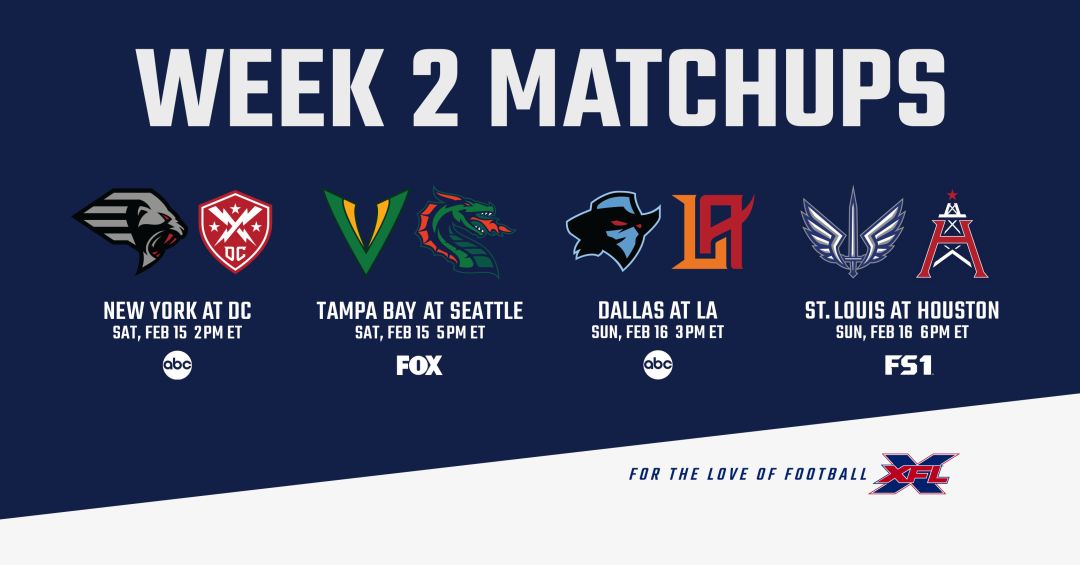 WEEK 2 MATCHUPS

DC

NEW YORK AT DC
SAT, FEB 15 2PM ET
abc

TAMPA BAY AT SEATTLE
SAT, FEB 15 5PM ET
FOX

LA

DALLAS AT LA
SUN, FEB 16 3PM ET
abc

ST. LOUIS AT HOUSTON
SUN, FEB 16 6PM ET
FS1

FOR THE LOVE OF FOOTBALL XFL